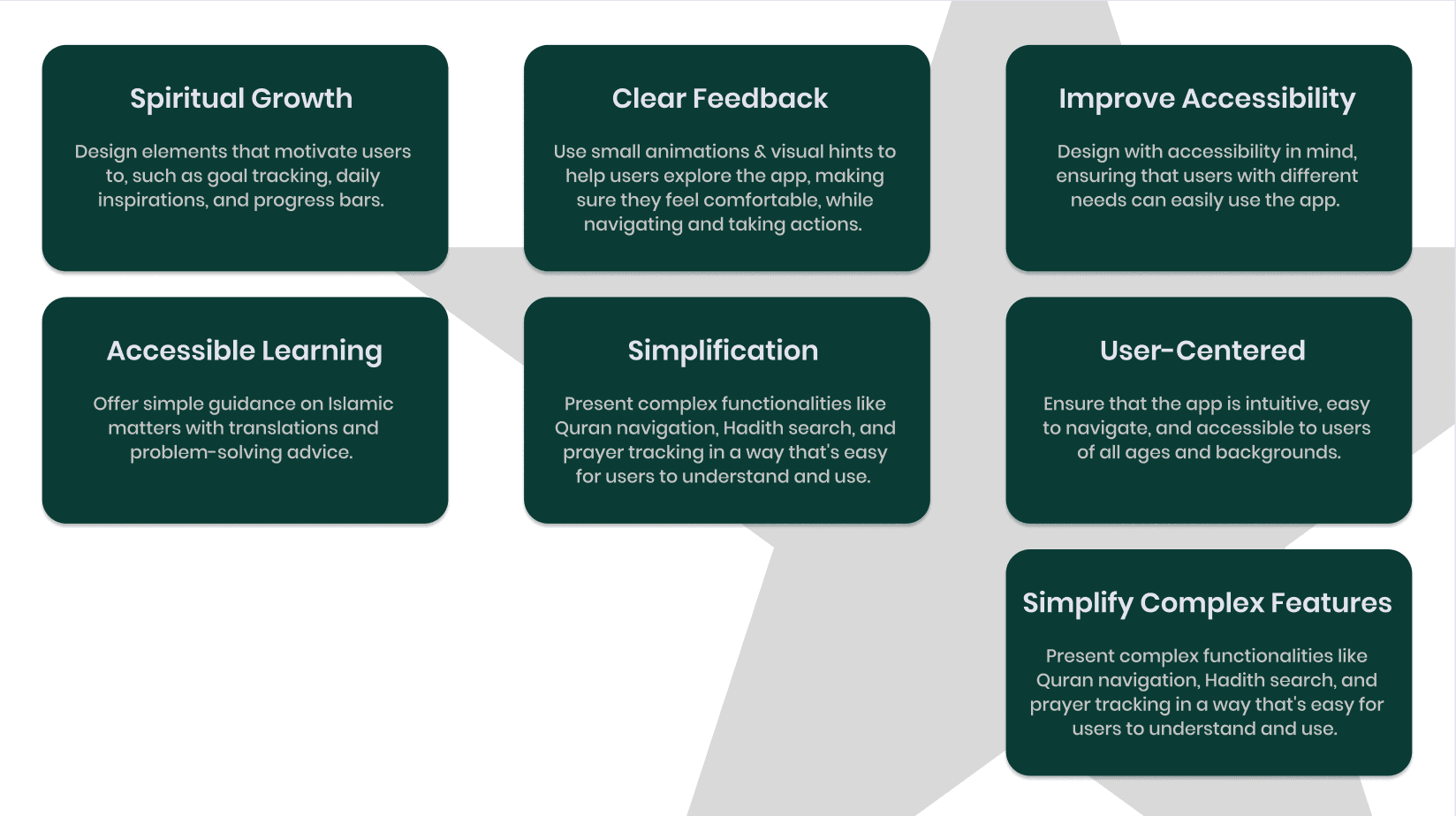 Spiritual Growth

Design elements that motivate users to, such as goal tracking, daily inspirations, and progress bars.

Clear Feedback

Use small animations & visual hints to help users explore the app, making sure they feel comfortable, while navigating and taking actions.

Improve Accessibility

Design with accessibility in mind, ensuring that users with different needs can easily use the app.

Accessible Learning

Offer simple guidance on Islamic matters with translations and problem-solving advice.

Simplification

Present complex functionalities like Quran navigation, Hadith search, and prayer tracking in a way that's easy for users to understand and use.

User-Centered

Ensure that the app is intuitive, easy to navigate, and accessible to users of all ages and backgrounds.

Simplify Complex Features

Present complex functionalities like Quran navigation, Hadith search, and prayer tracking in a way that's easy for users to understand and use.